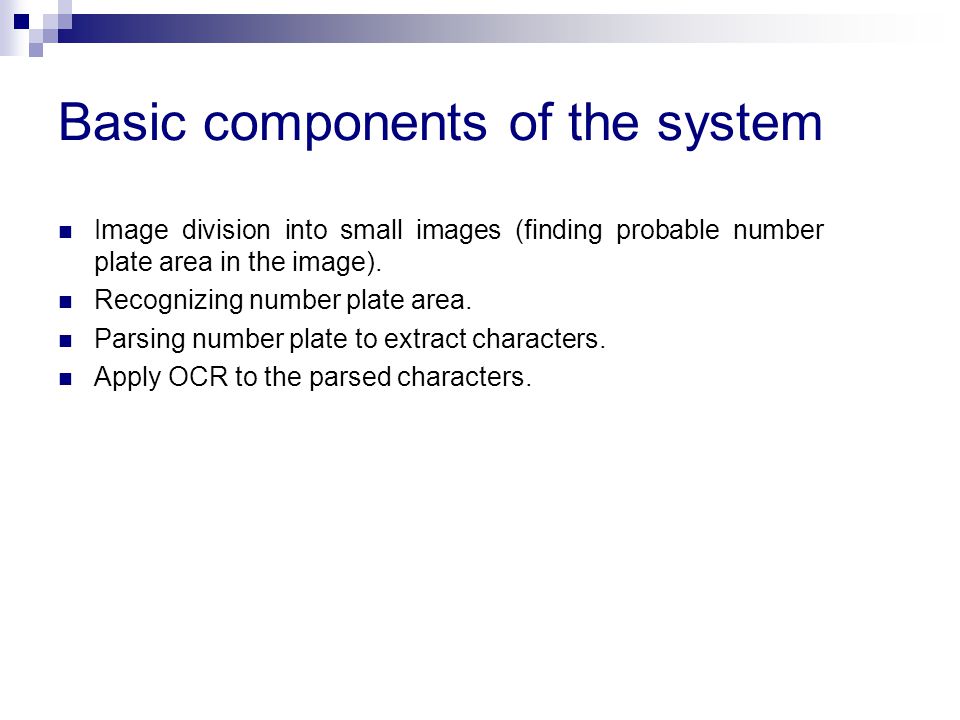 Basic components of the system

Image division into small images (finding probable number plate area in the image).

Recognizing number plate area.

Parsing number plate to extract characters.

Apply OCR to the parsed characters.